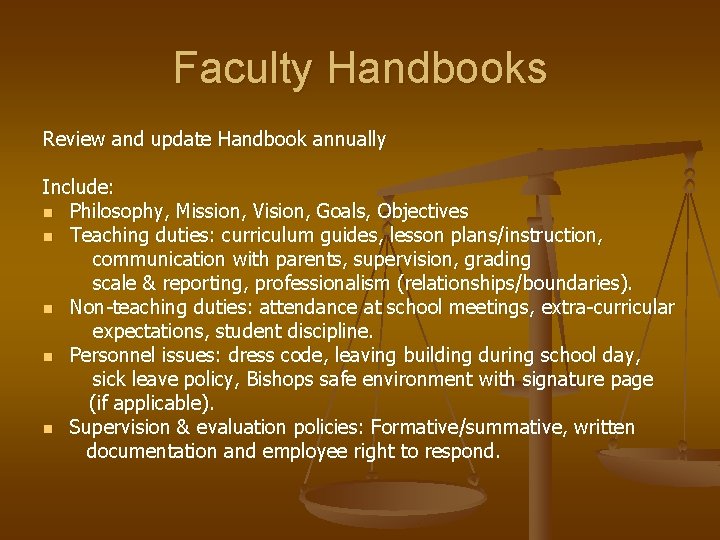 Faculty Handbooks

Review and update Handbook annually

Include:

- Philosophy, Mission, Vision, Goals, Objectives
- Teaching duties: curriculum guides, lesson plans/instruction, communication with parents, supervision, grading scale & reporting, professionalism (relationships/boundaries).
- Non-teaching duties: attendance at school meetings, extra-curricular expectations, student discipline.
- Personnel issues: dress code, leaving building during school day, sick leave policy, Bishops safe environment with signature page (if applicable).
- Supervision & evaluation policies: Formative/summative, written documentation and employee right to respond.